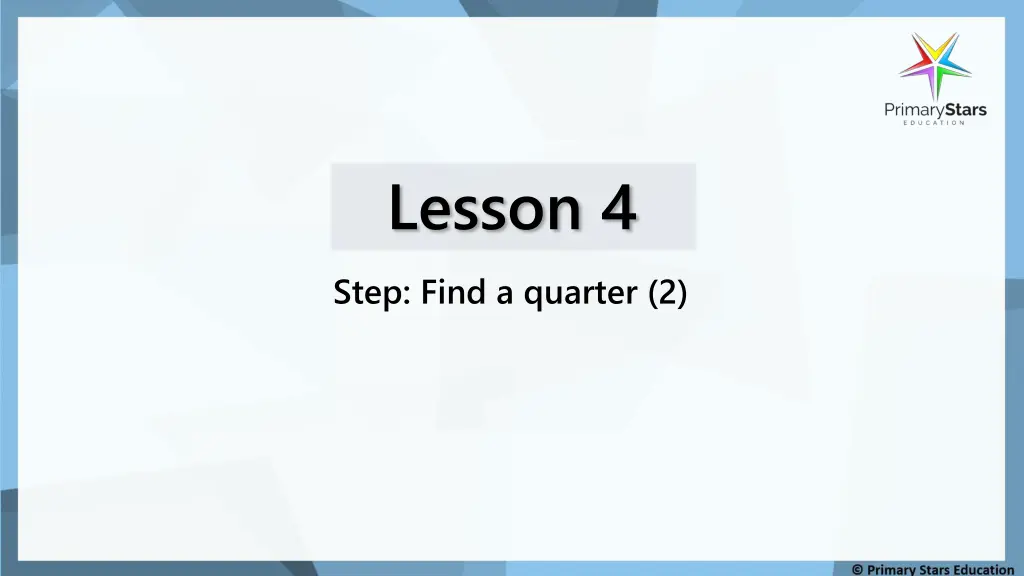 PrimaryStars
EDUCATION

Lesson 4

Step: Find a quarter (2)

© Primary Stars Education